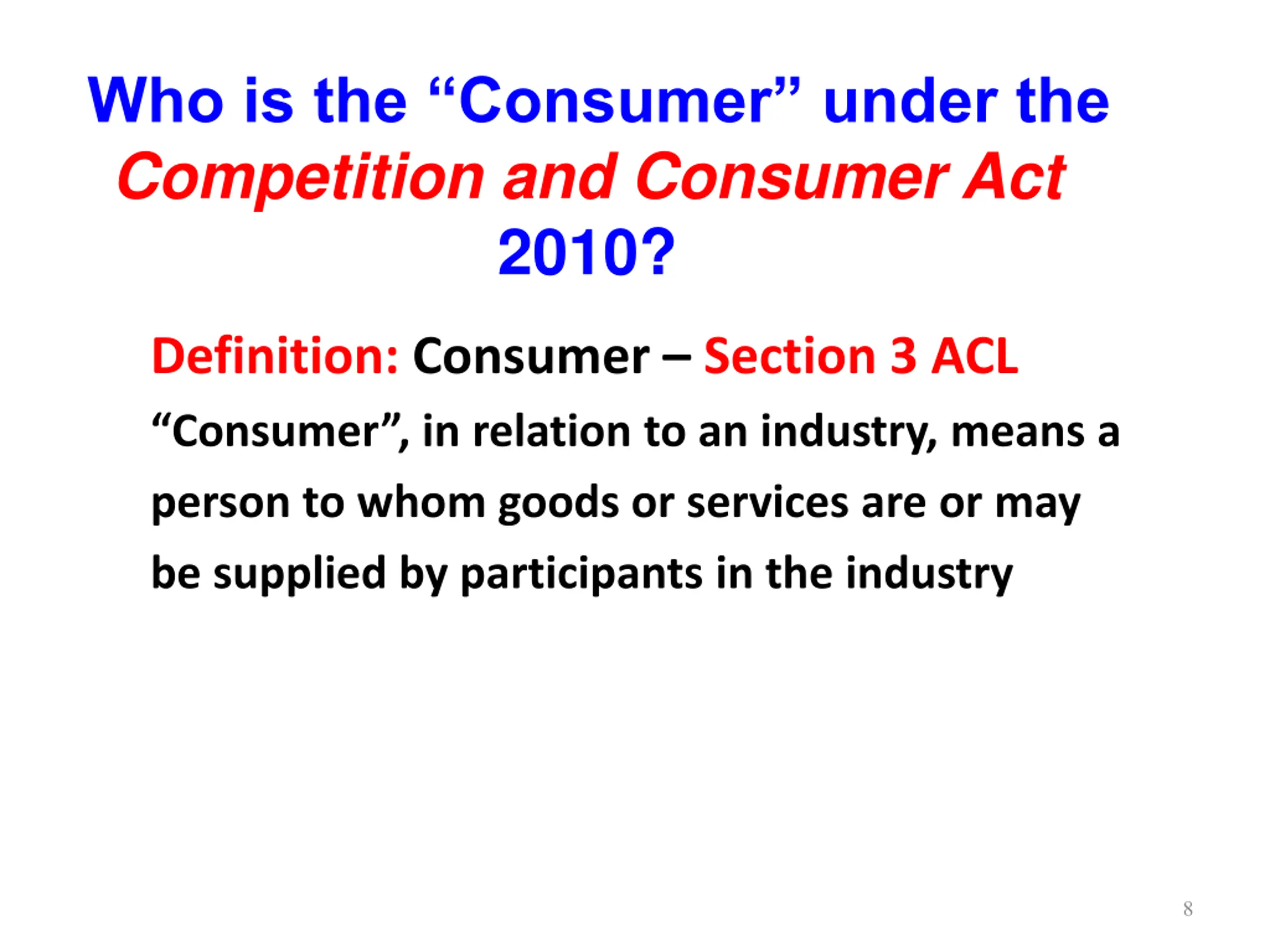 Who is the “Consumer” under the Competition and Consumer Act 2010?

Definition: Consumer – Section 3 ACL

“Consumer”, in relation to an industry, means a person to whom goods or services are or may be supplied by participants in the industry

8